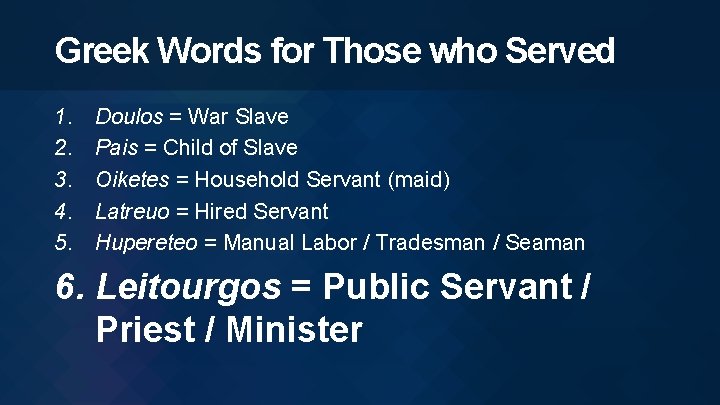 Greek Words for Those who Served

1. Doulos = War Slave
2. Pais = Child of Slave
3. Oiketes = Household Servant (maid)
4. Latreuo = Hired Servant
5. Hupereteo = Manual Labor / Tradesman / Seaman
6. Leitourgos = Public Servant / Priest / Minister